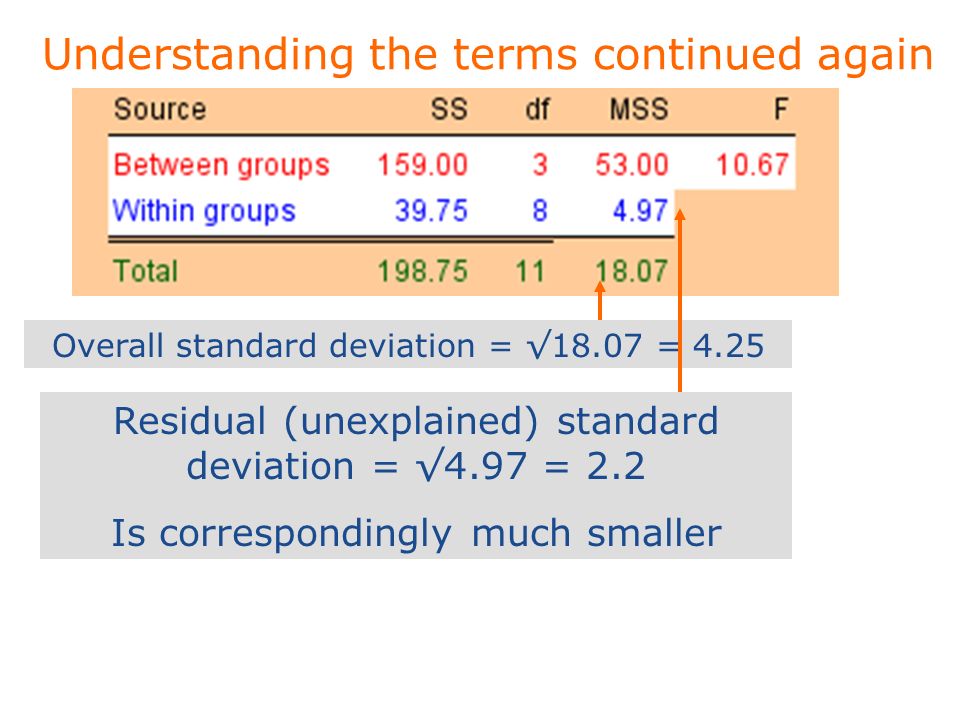 Understanding the terms continued again

| Source | SS | df | MSS | F |
|---|---|---|---|---|
| Between groups | 159.00 | 3 | 53.00 | 10.67 |
| Within groups | 39.75 | 8 | 4.97 | |
| Total | 198.75 | 11 | 18.07 | |

Overall standard deviation = $\sqrt{18.07}$ = 4.25

Residual (unexplained) standard deviation = $\sqrt{4.97}$ = 2.2

Is correspondingly much smaller